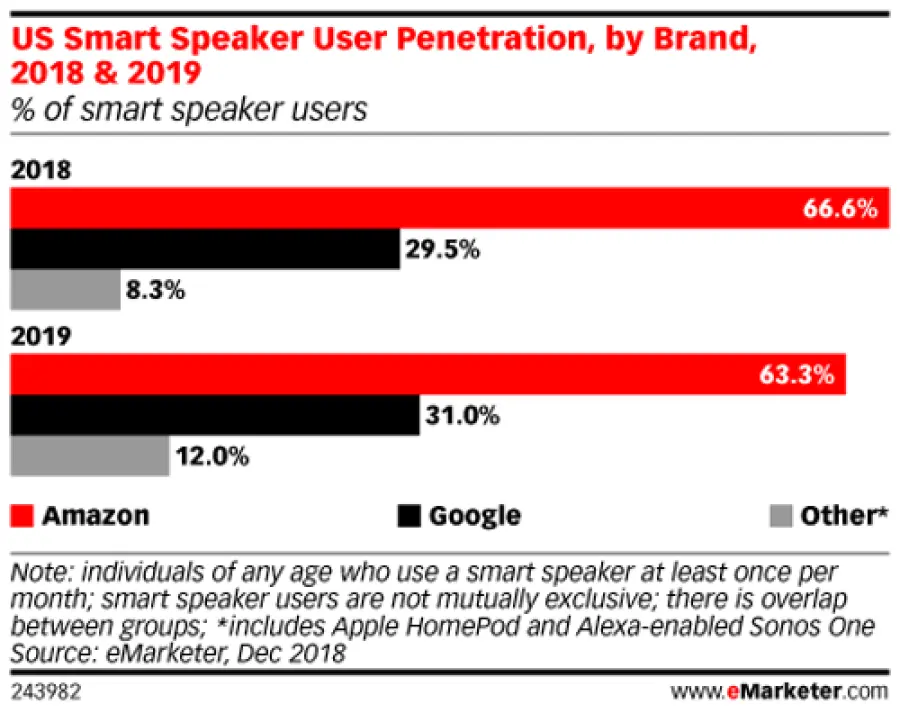 US Smart Speaker User Penetration, by Brand, 2018 & 2019
% of smart speaker users

2018
66.6%
29.5%
8.3%

2019
63.3%
31.0%
12.0%

Amazon
Google
Other*

Note: individuals of any age who use a smart speaker at least once per month; smart speaker users are not mutually exclusive; there is overlap between groups; *includes Apple HomePod and Alexa-enabled Sonos One
Source: eMarketer, Dec 2018

243982
www.eMarketer.com